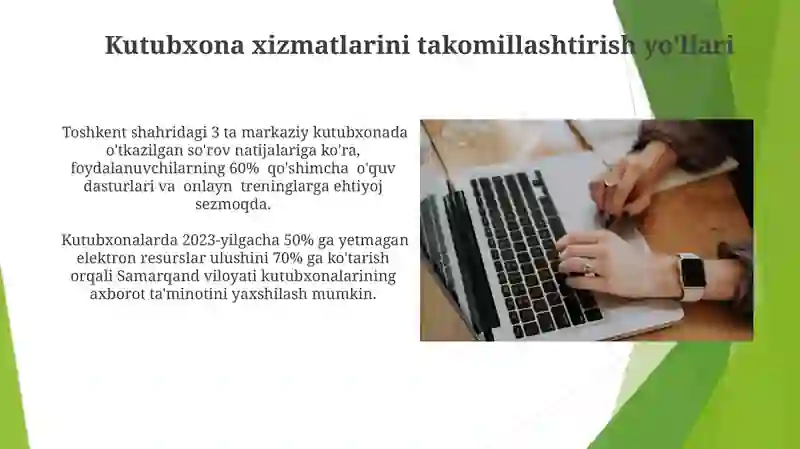 Kutubxona xizmatlarini takomillashtirish yo'llari

Toshkent shahridagi 3 ta markaziy kutubxonada o'tkazilgan so'rov natijalariga ko'ra, foydalanuvchilarning 60% qo'shimcha o'quv dasturlari va onlayn treninglarga ehtiyoj sezmoqda.

Kutubxonalarda 2023-yilgacha 50% ga yetmagan elektron resurslar ulushini 70% ga ko'tarish orqali Samarqand viloyati kutubxonalarining axborot ta'minotini yaxshilash mumkin.